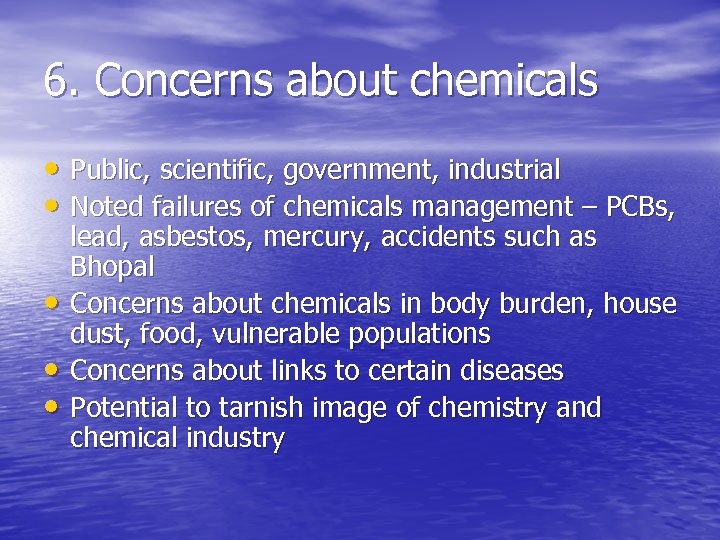 6. Concerns about chemicals

• Public, scientific, government, industrial
• Noted failures of chemicals management – PCBs, lead, asbestos, mercury, accidents such as Bhopal
• Concerns about chemicals in body burden, house dust, food, vulnerable populations
• Concerns about links to certain diseases
• Potential to tarnish image of chemistry and chemical industry